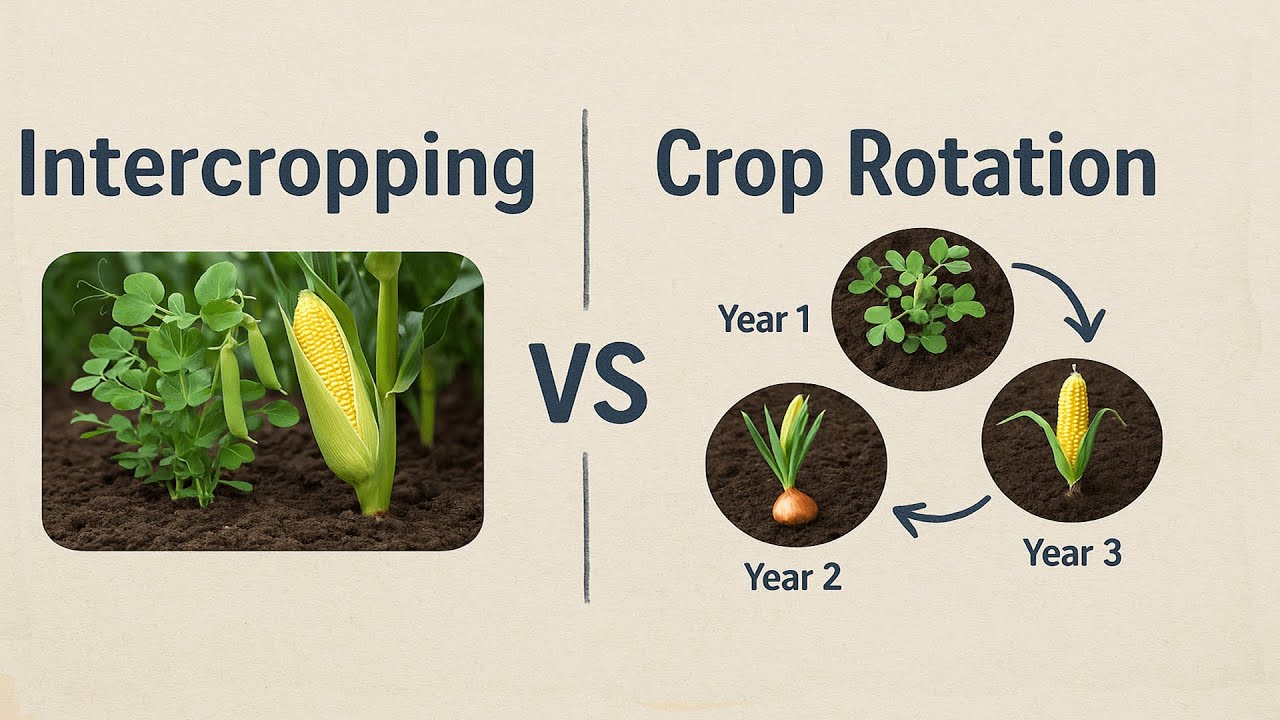 Intercropping

VS

Crop Rotation

Year 1

Year 3

Year 2